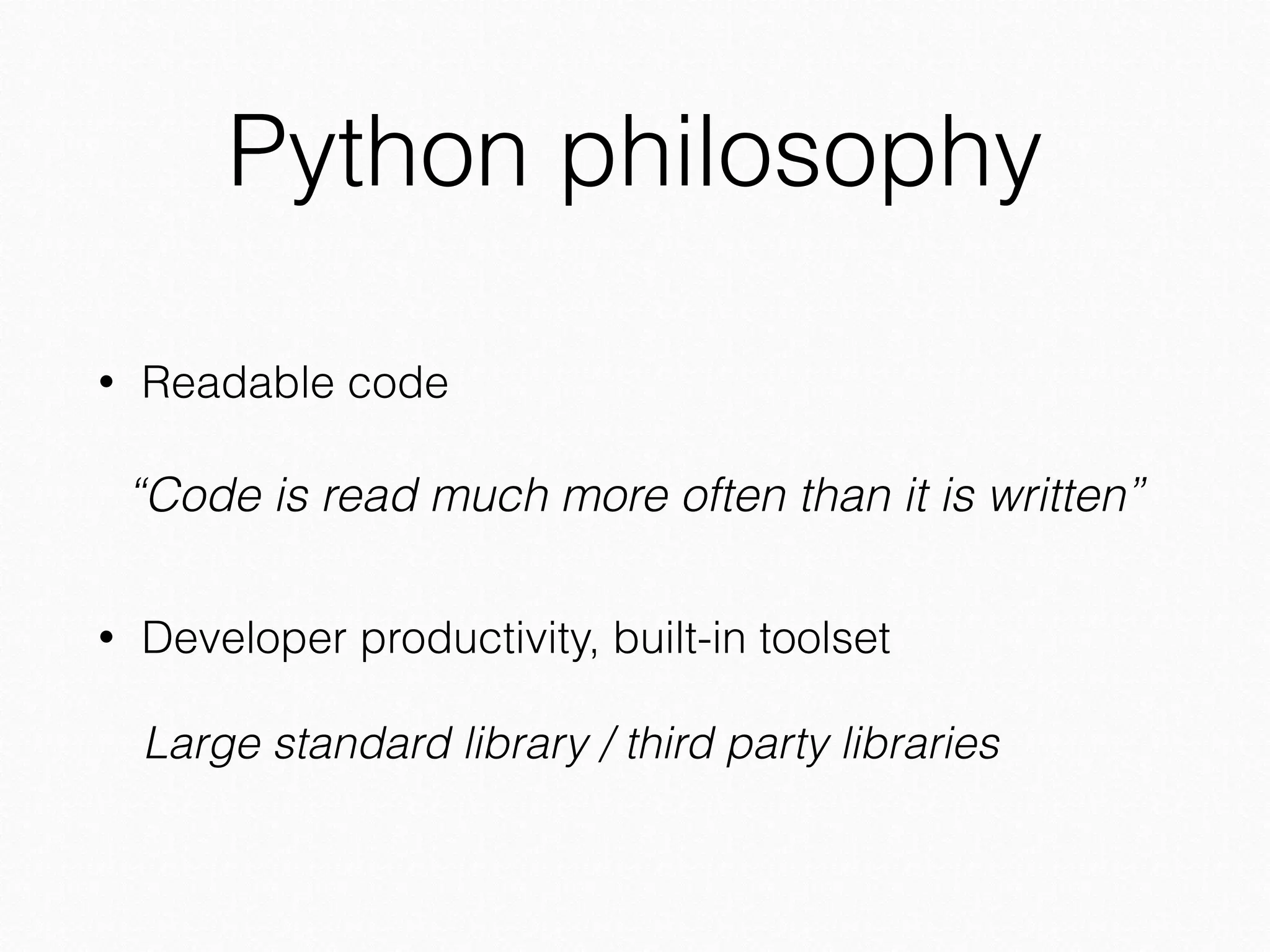 Python philosophy

• Readable code

“Code is read much more often than it is written”

• Developer productivity, built-in toolset

Large standard library / third party libraries